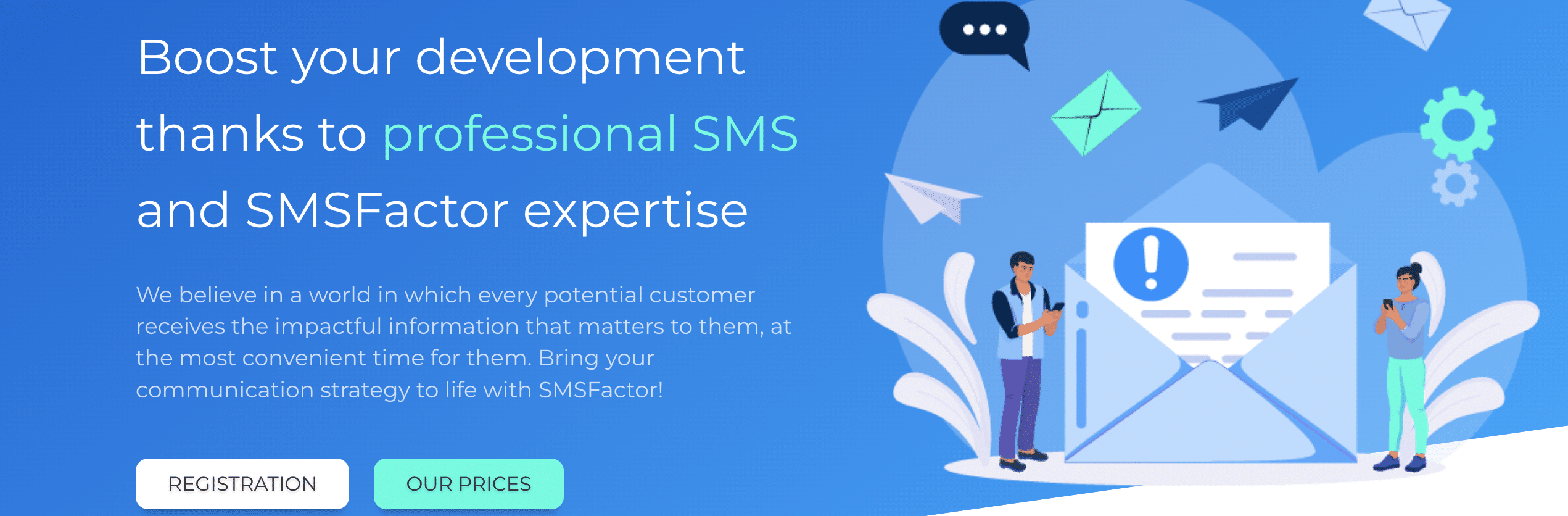 Boost your development thanks to professional SMS and SMSFactor expertise

We believe in a world in which every potential customer receives the impactful information that matters to them, at the most convenient time for them. Bring your communication strategy to life with SMSFactor!

REGISTRATION

OUR PRICES